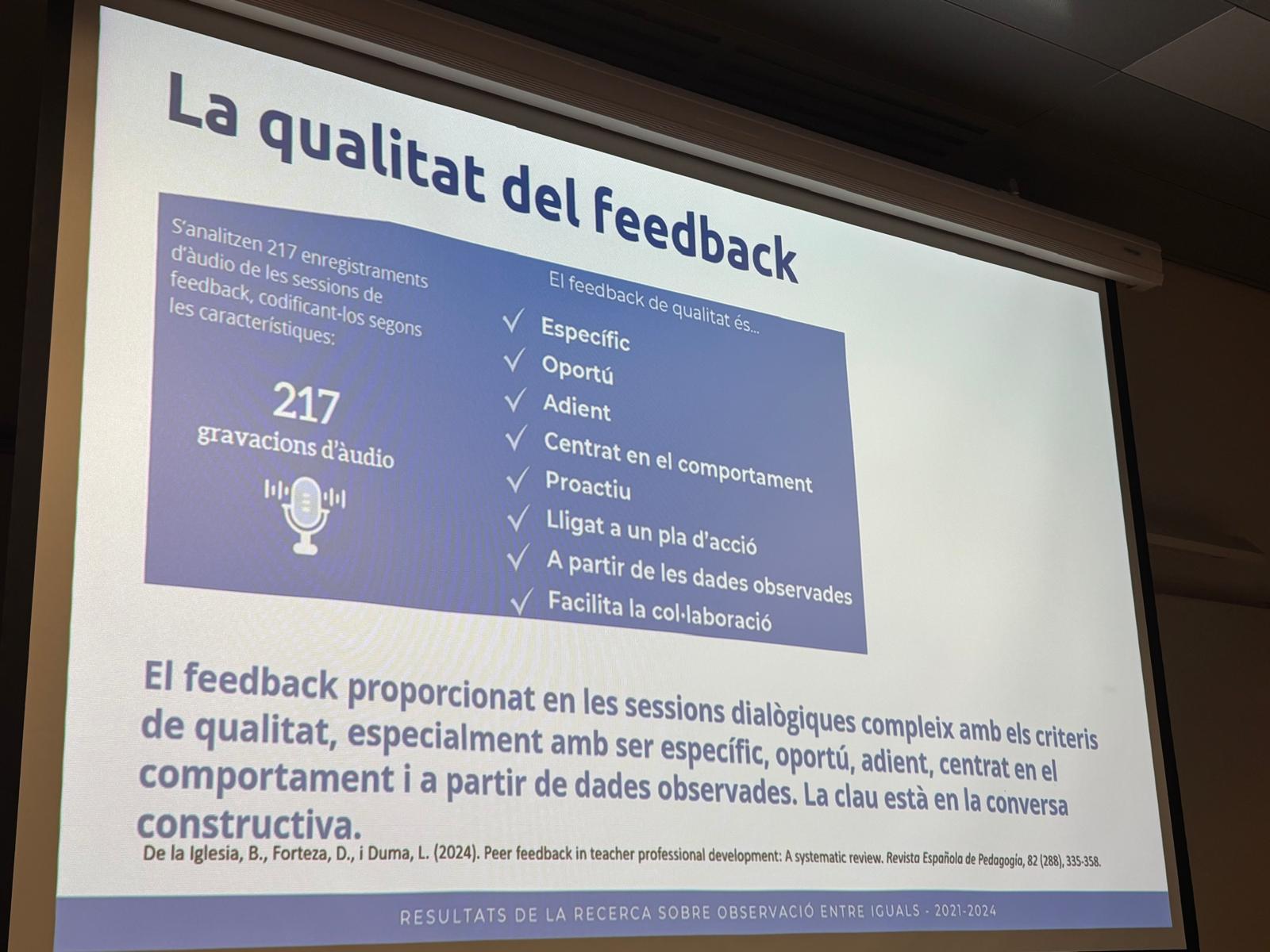 La qualitat del feedback

S'analitzen 217 enregistraments d'àudio de les sessions de feedback, codificant-los segons les característiques:

217
gravacions d'àudio

El feedback de qualitat és...
✓ Específic
✓ Oportú
✓ Adient
✓ Centrat en el comportament
✓ Proactiu
✓ Lligat a un pla d'acció
✓ A partir de les dades observades
✓ Facilita la col·laboració

El feedback proporcionat en les sessions dialògiques compleix amb els criteris de qualitat, especialment amb ser específic, oportú, adient, centrat en el comportament i a partir de dades observades. La clau està en la conversa constructiva.

De la Iglesia, B., Forteza, D., i Duma, L. (2024). Peer feedback in teacher professional development: A systematic review. Revista Española de Pedagogía, 82 (288), 335-358.

RESULTATS DE LA RECERCA SOBRE OBSERVACIÓ ENTRE IGUALS - 2021-2024